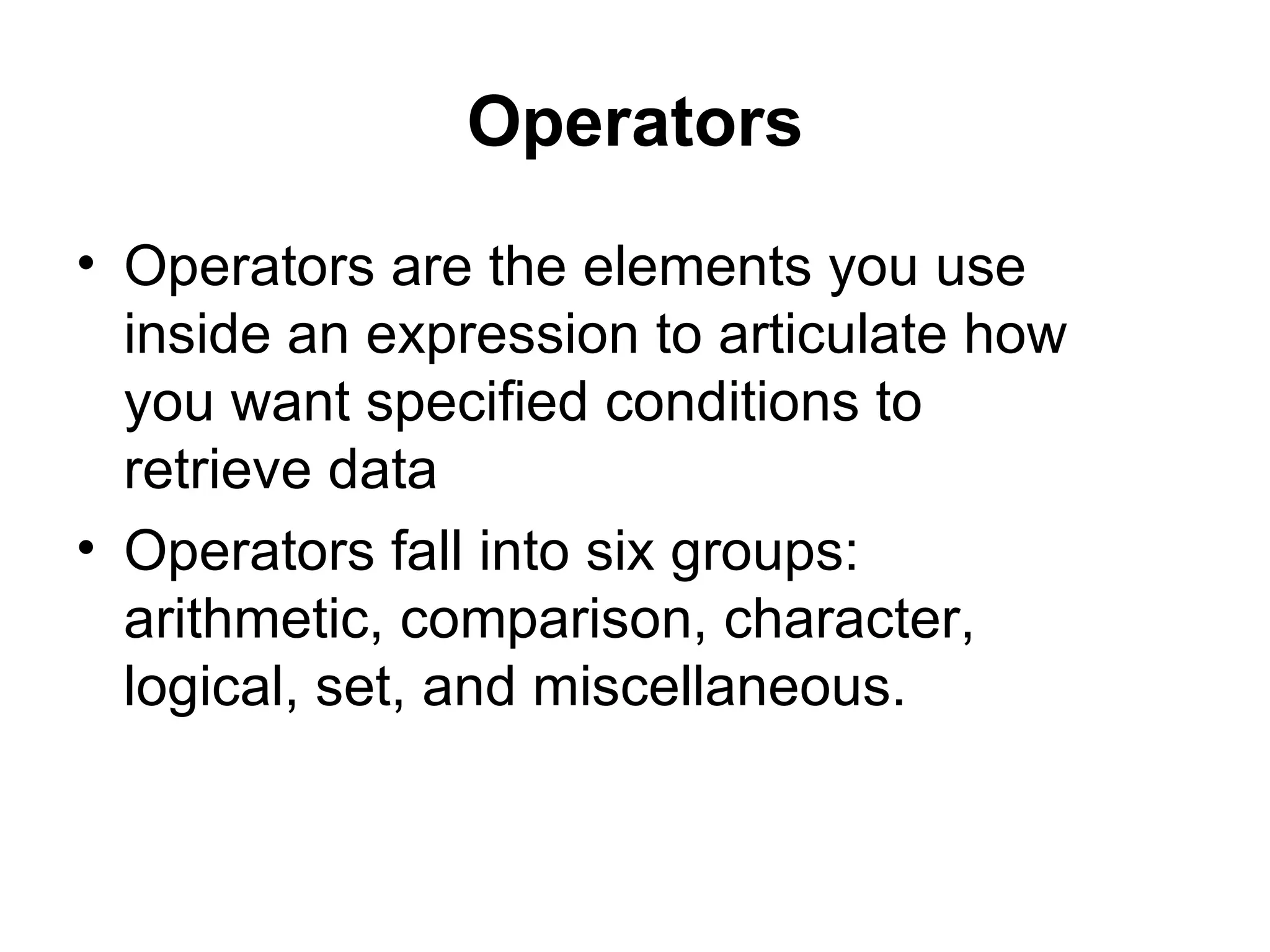 Operators

• Operators are the elements you use inside an expression to articulate how you want specified conditions to retrieve data

• Operators fall into six groups: arithmetic, comparison, character, logical, set, and miscellaneous.